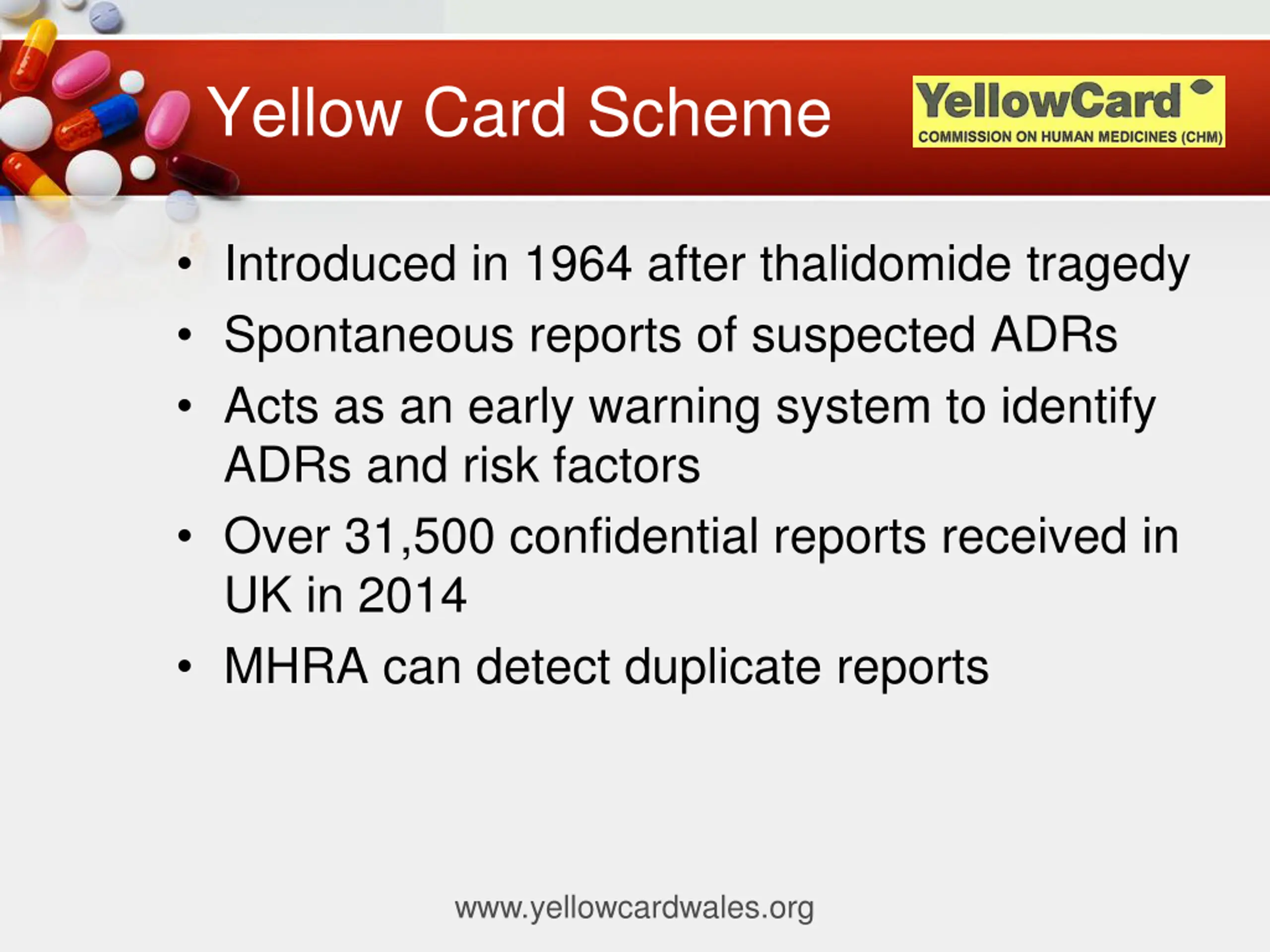 Yellow Card Scheme

YellowCard
COMMISSION ON HUMAN MEDICINES (CHM)

• Introduced in 1964 after thalidomide tragedy
• Spontaneous reports of suspected ADRs
• Acts as an early warning system to identify ADRs and risk factors
• Over 31,500 confidential reports received in UK in 2014
• MHRA can detect duplicate reports

www.yellowcardwales.org